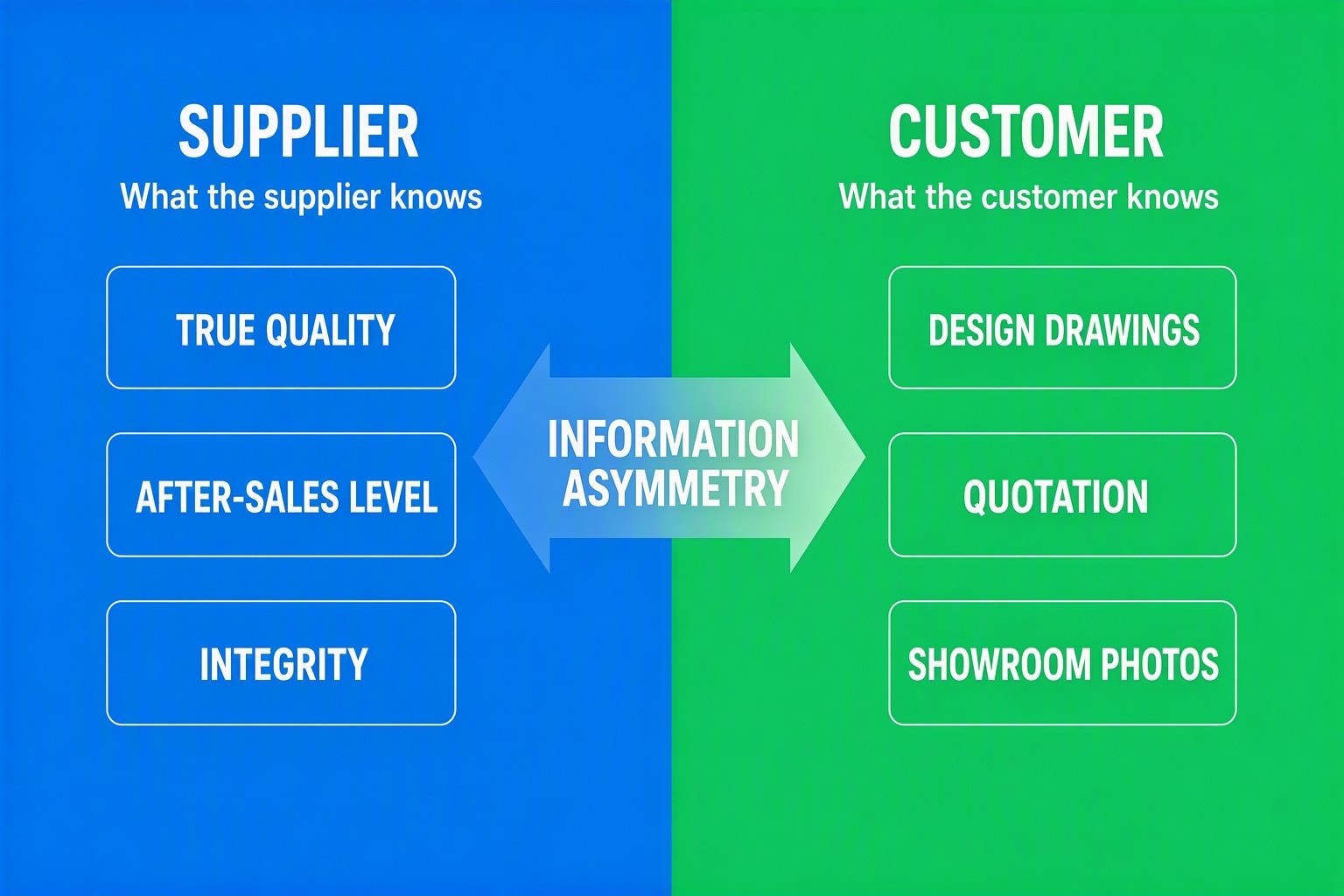 SUPPLIER
What the supplier knows

TRUE QUALITY

AFTER-SALES LEVEL

INTEGRITY

INFORMATION ASYMMETRY

CUSTOMER
What the customer knows

DESIGN DRAWINGS

QUOTATION

SHOWROOM PHOTOS